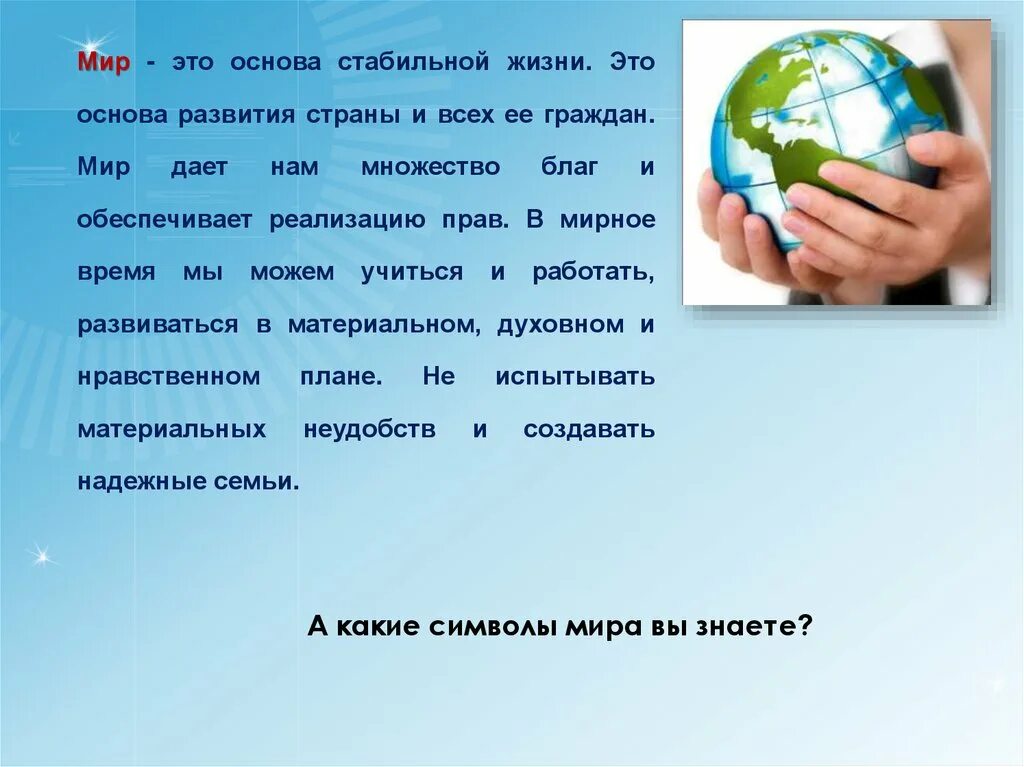 Мир - это основа стабильной жизни. Это основа развития страны и всех ее граждан. Мир дает нам множество благ и обеспечивает реализацию прав. В мирное время мы можем учиться и работать, развиваться в материальном, духовном и нравственном плане. Не испытывать материальных неудобств и создавать надежные семьи.

А какие символы мира вы знаете?